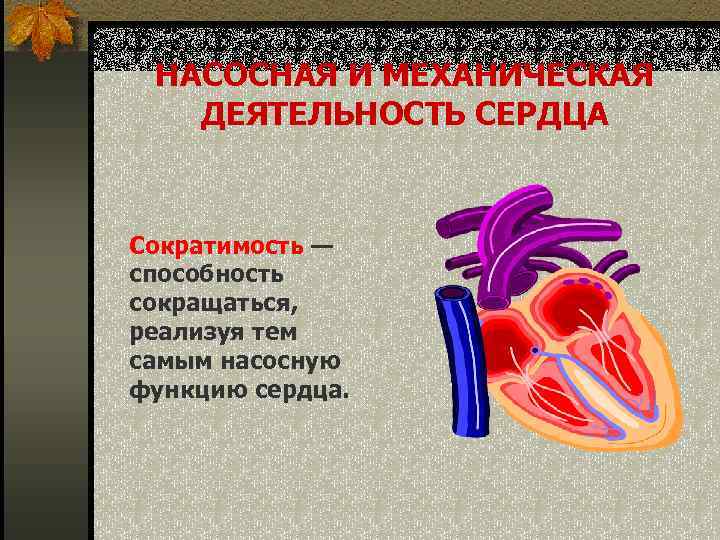 НАСОСНАЯ И МЕХАНИЧЕСКАЯ ДЕЯТЕЛЬНОСТЬ СЕРДЦА

Сократимость — способность сокращаться, реализуя тем самым насосную функцию сердца.